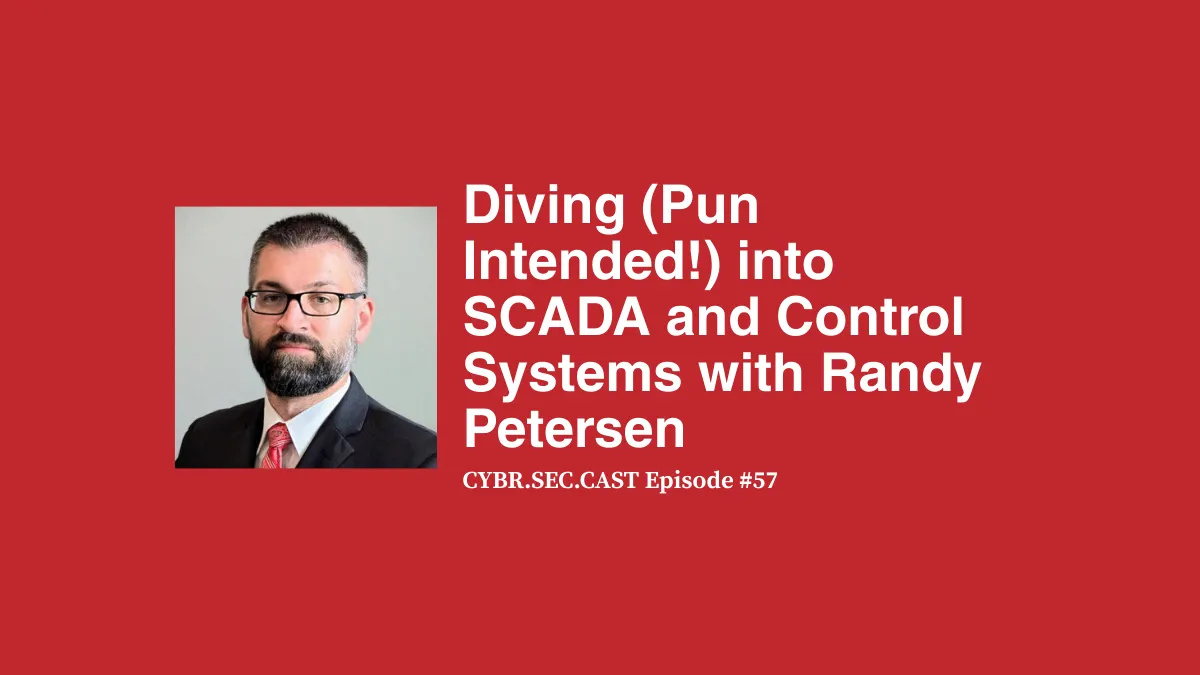 Diving (Pun Intended!) into SCADA and Control Systems with Randy Petersen

CYBR.SEC.CAST Episode #57